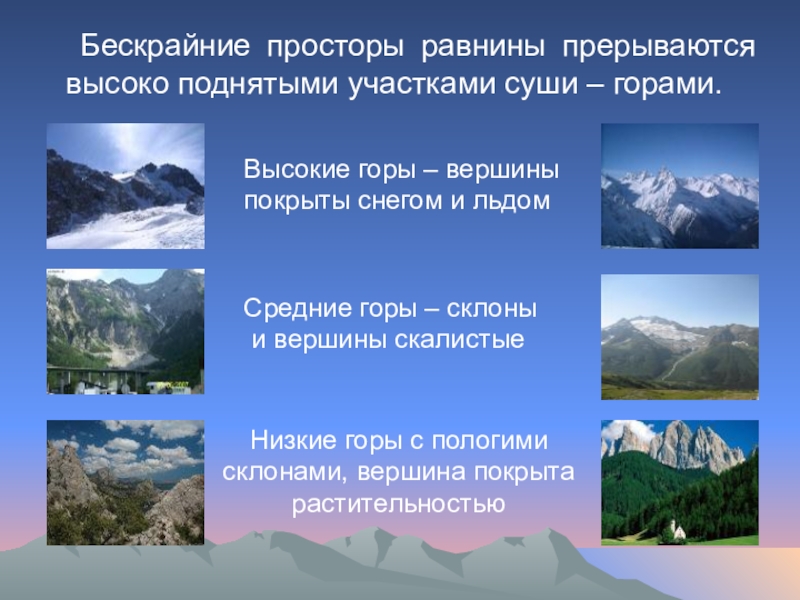 Бескрайние просторы равнины прерываются высоко поднятыми участками суши – горами.

Высокие горы – вершины покрыты снегом и льдом

Средние горы – склоны и вершины скалистые

Низкие горы с пологими склонами, вершина покрыта растительностью